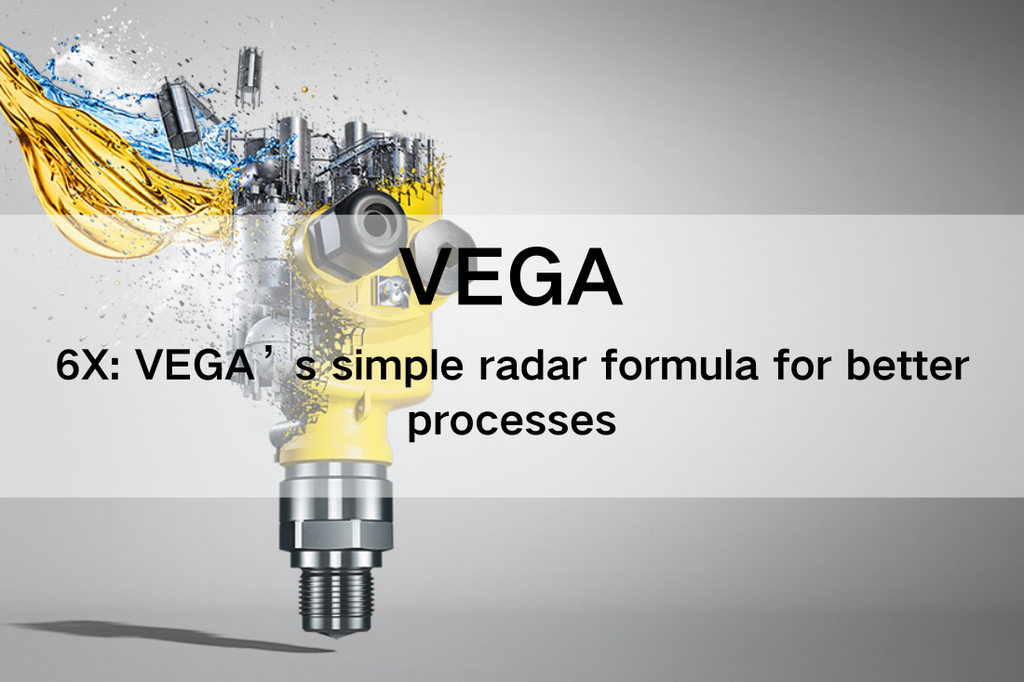 VEGA

6X: VEGA’s simple radar formula for better processes